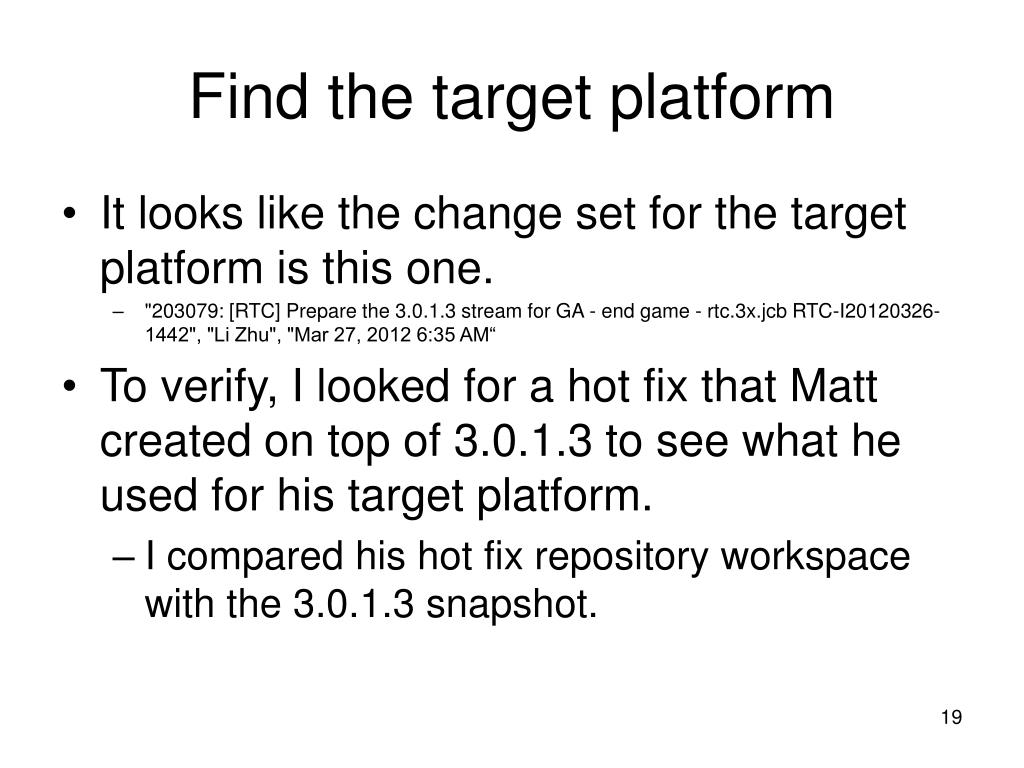 Find the target platform

• It looks like the change set for the target platform is this one.

– "203079: [RTC] Prepare the 3.0.1.3 stream for GA - end game - rtc.3x.jcb RTC-I20120326-1442", "Li Zhu", "Mar 27, 2012 6:35 AM“

• To verify, I looked for a hot fix that Matt created on top of 3.0.1.3 to see what he used for his target platform.

– I compared his hot fix repository workspace with the 3.0.1.3 snapshot.

19